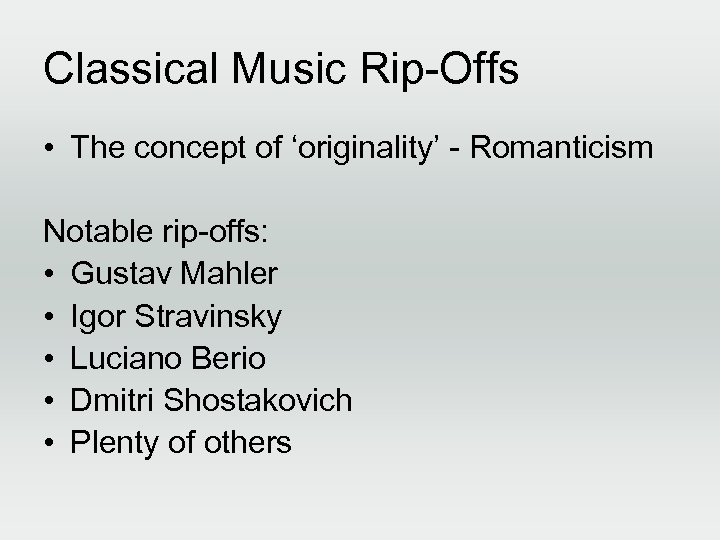 Classical Music Rip-Offs

• The concept of ‘originality’ - Romanticism

Notable rip-offs:
• Gustav Mahler
• Igor Stravinsky
• Luciano Berio
• Dmitri Shostakovich
• Plenty of others